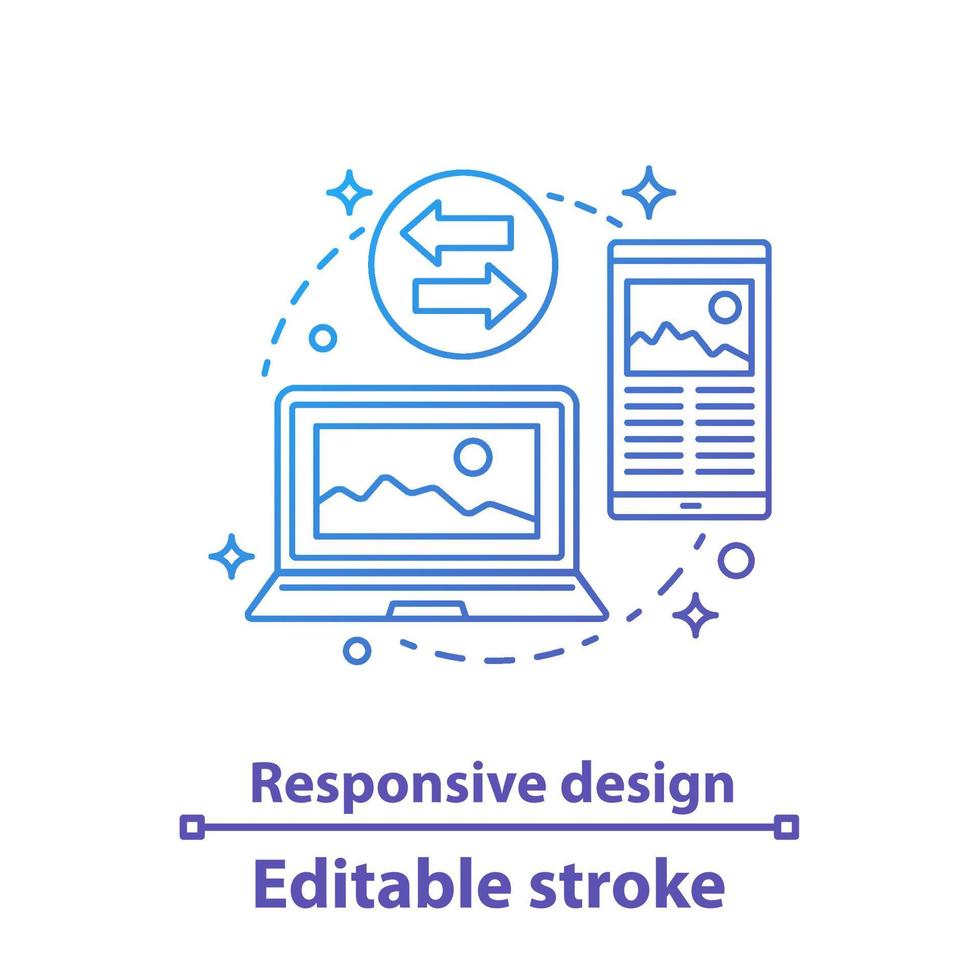 Responsive design

Editable stroke